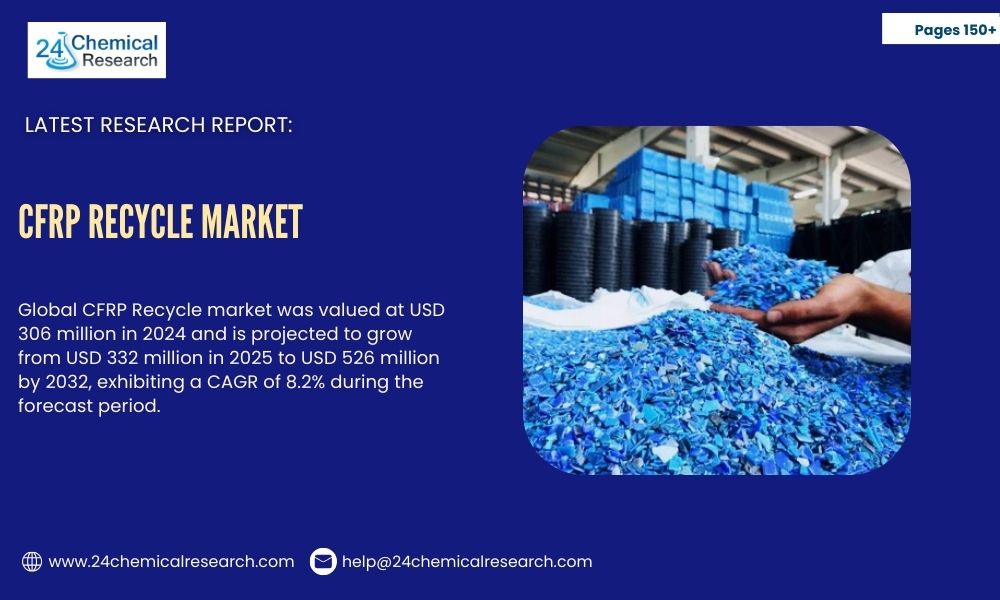 24 Chemical Research

Pages 150+

LATEST RESEARCH REPORT:

CFRP RECYCLE MARKET

Global CFRP Recycle market was valued at USD 306 million in 2024 and is projected to grow from USD 332 million in 2025 to USD 526 million by 2032, exhibiting a CAGR of 8.2% during the forecast period.

www.24chemicalresearch.com

help@24chemicalresearch.com